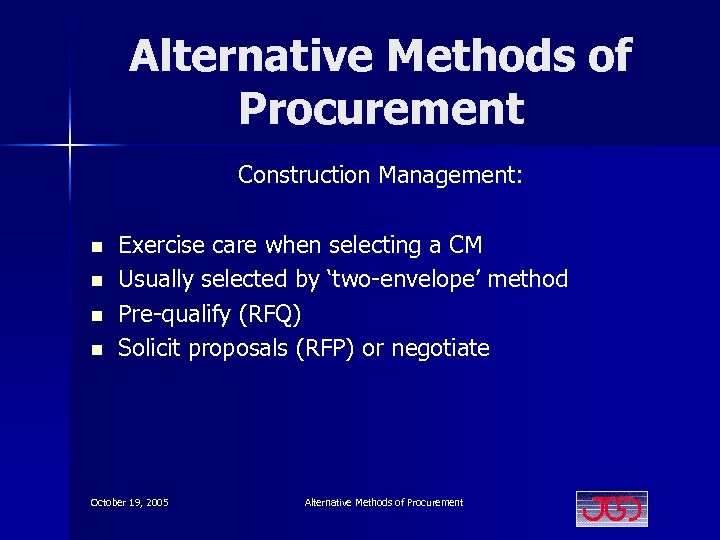 Alternative Methods of Procurement

Construction Management:

- Exercise care when selecting a CM
- Usually selected by ‘two-envelope’ method
- Pre-qualify (RFQ)
- Solicit proposals (RFP) or negotiate

October 19, 2005

Alternative Methods of Procurement

JGD